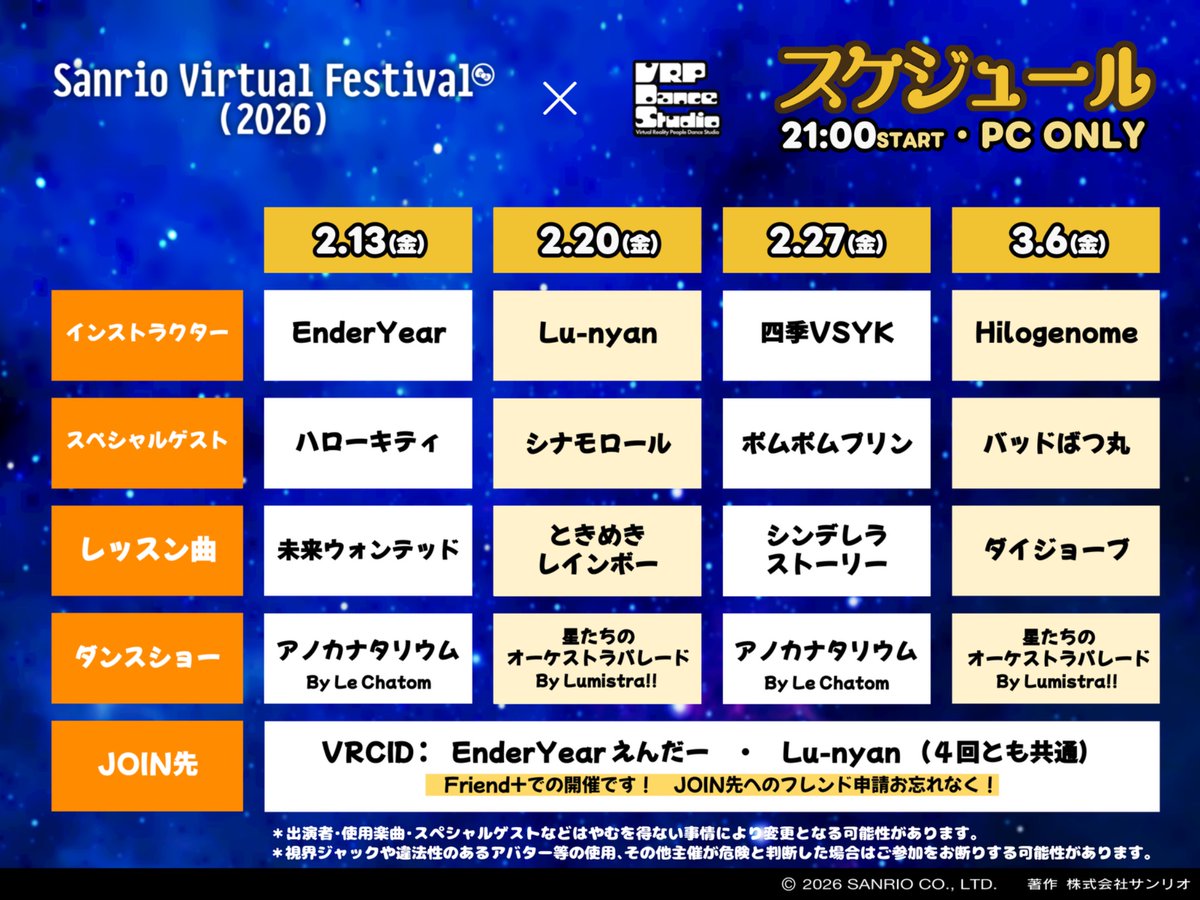 Sanrio Virtual Festival (2026) × VRP Dance Studio Virtual Reality People Dance Studio

スケジュール
21:00START・PC ONLY

| | 2.13(金) | 2.20(金) | 2.27(金) | 3.6(金) |
|---|---|---|---|---|
| インストラクター | EnderYear | Lu-nyan | 四季VSYK | Hilogenome |
| スペシャルゲスト | ハローキティ | シナモロール | ポムポムプリン | バッドばつ丸 |
| レッスン曲 | 未来ウォンテッド | ときめきレインボー | シンデレラストーリー | ダイジョーブ |
| ダンスショー | アノカナタリウム By Le Chatom | 星たちのオーケストラパレード By Lumistra!! | アノカナタリウム By Le Chatom | 星たちのオーケストラパレード By Lumistra!! |
| JOIN先 | VRCID: EnderYear えんだー ・ Lu-nyan (4回とも共通) Friend+での開催です! JOIN先へのフレンド申請お忘れなく! | | | |

*出演者・使用楽曲・スペシャルゲストなどはやむを得ない事情により変更となる可能性があります。
*視界ジャックや違法性のあるアバター等の使用、その他主催が危険と判断した場合はご参加をお断りする可能性があります。

© 2026 SANRIO CO., LTD. 著作 株式会社サンリオ